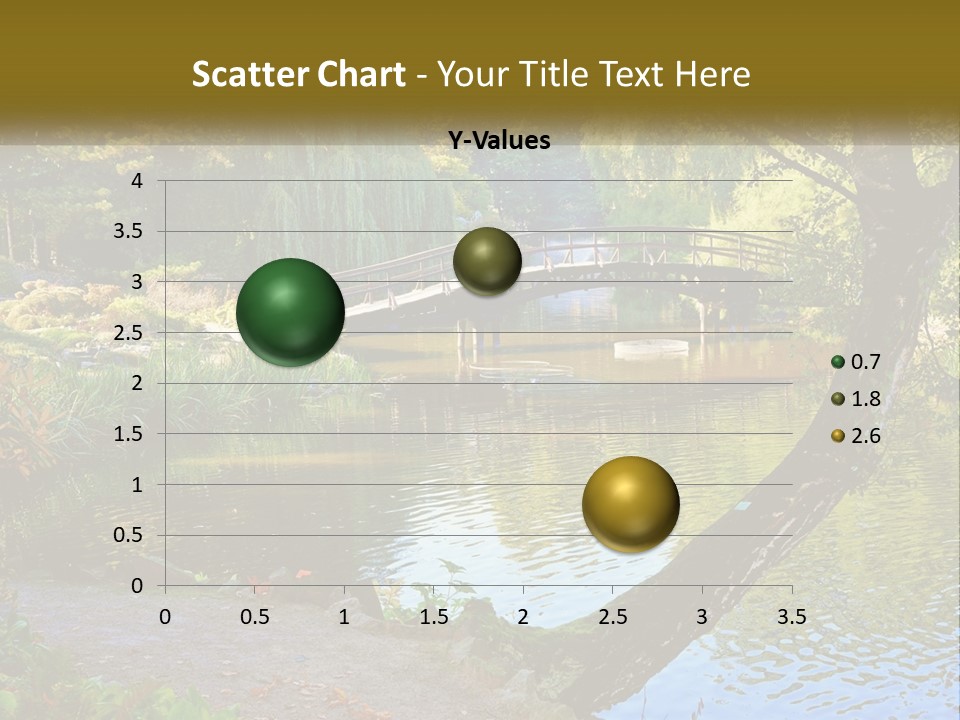 Scatter Chart - Your Title Text Here

Y-Values

4
3.5
3
2.5
2
1.5
1
0.5
0

0 0.5 1 1.5 2 2.5 3 3.5

0.7
1.8
2.6